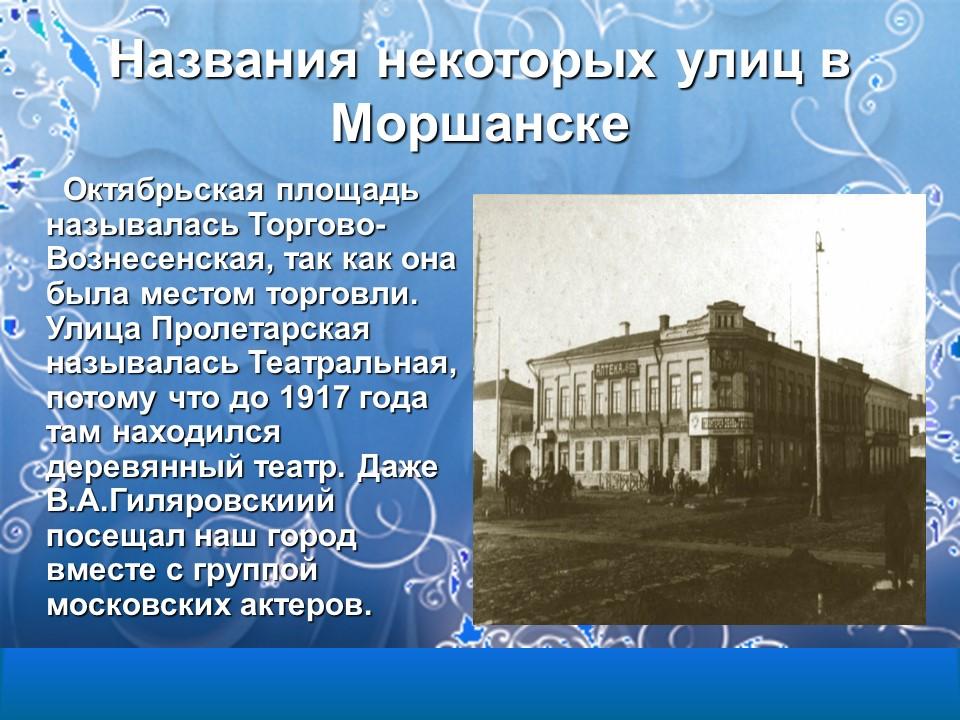 Названия некоторых улиц в Моршанске

Октябрьская площадь называлась Торгово-Вознесенская, так как она была местом торговли. Улица Пролетарская называлась Театральная, потому что до 1917 года там находился деревянный театр. Даже В.А.Гиляровскиий посещал наш город вместе с группой московских актеров.

АПТЕКА